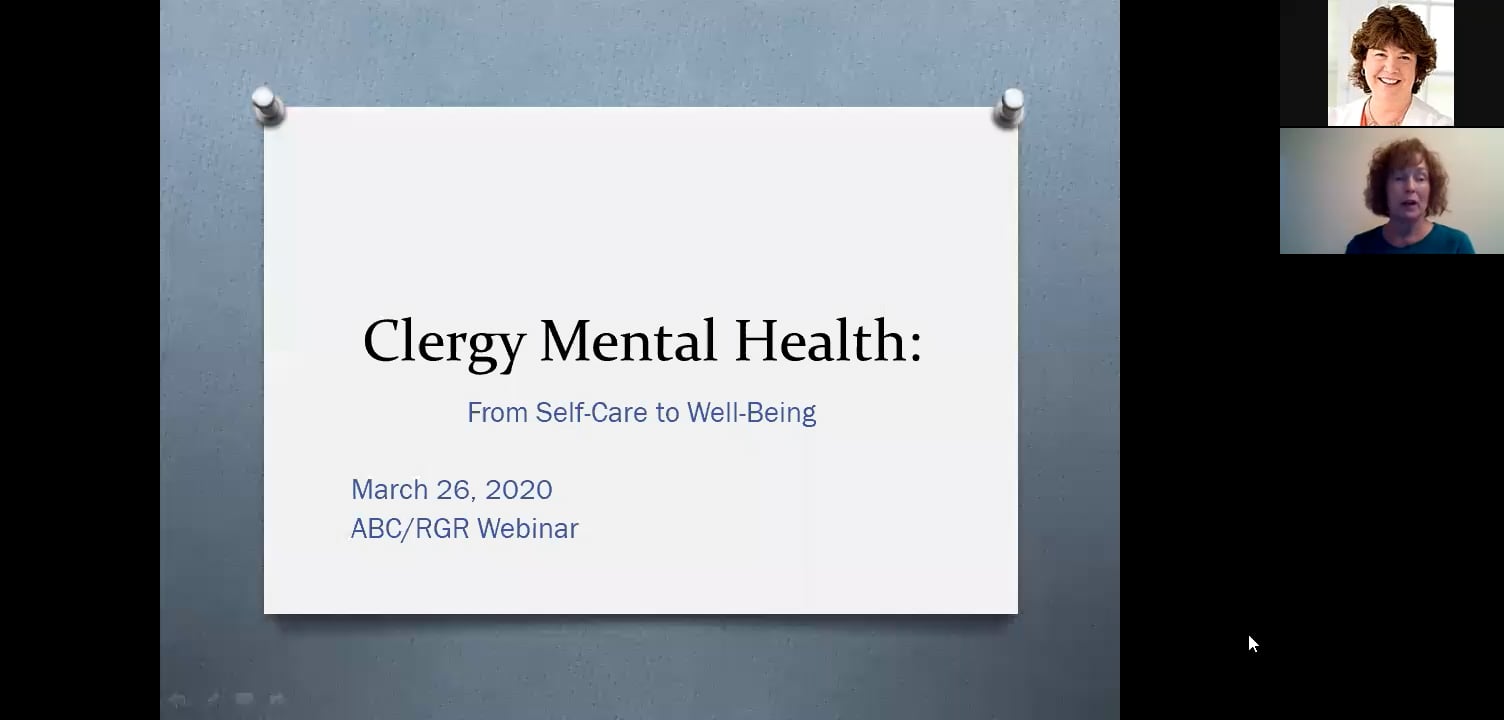 Clergy Mental Health:

From Self-Care to Well-Being

March 26, 2020
ABC/RGR Webinar